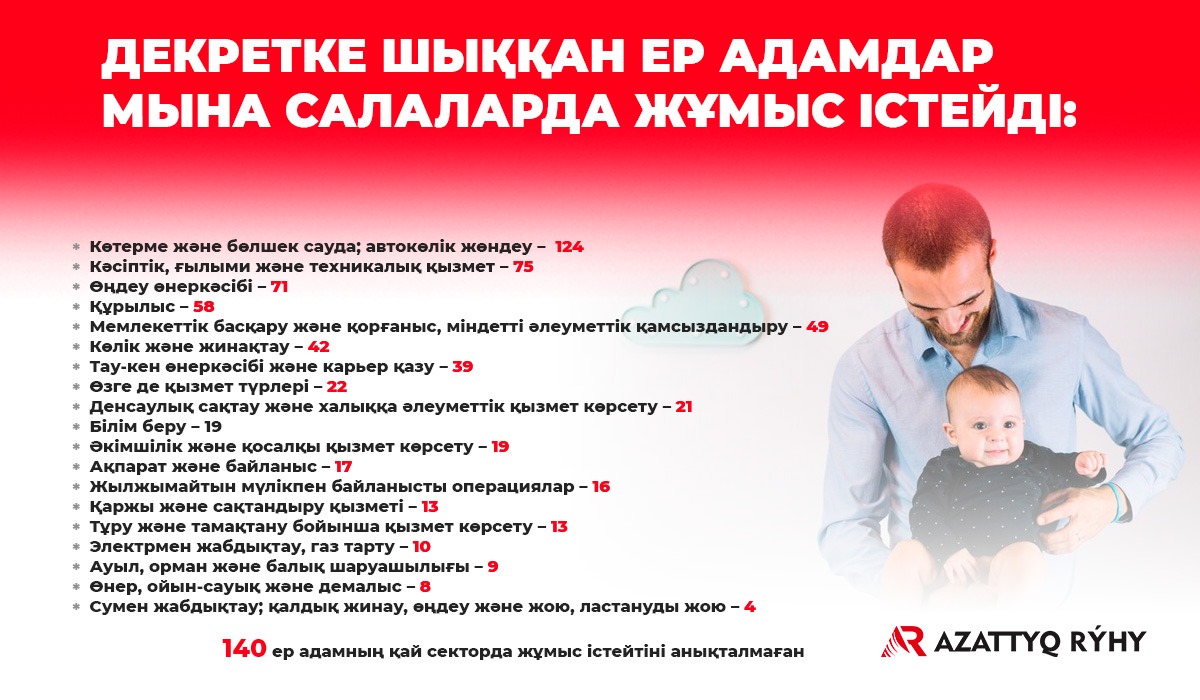 ДЕКРЕТКЕ ШЫҚҚАН ЕР АДАМДАР МЫНА САЛАЛАРДА ЖҰМЫС ІСТЕЙДІ:

* Көтерме және бөлшек сауда; автокөлік жөндеу – 124
* Кәсіптік, ғылыми және техникалық қызмет – 75
* Өңдеу өнеркәсібі – 71
* Құрылыс – 58
* Мемлекеттік басқару және қорғаныс, міндетті әлеуметтік қамсыздандыру – 49
* Көлік және жинақтау – 42
* Тау-кен өнеркәсібі және карьер қазу – 39
* Өзге де қызмет түрлері – 22
* Денсаулық сақтау және халыққа әлеуметтік қызмет көрсету – 21
* Білім беру – 19
* Әкімшілік және қосалқы қызмет көрсету – 19
* Ақпарат және байланыс – 17
* Жылжымайтын мүлікпен байланысты операциялар – 16
* Қаржы және сақтандыру қызметі – 13
* Тұру және тамақтану бойынша қызмет көрсету – 13
* Электрмен жабдықтау, газ тарту – 10
* Ауыл, орман және балық шаруашылығы – 9
* Өнер, ойын-сауық және демалыс – 8
* Сумен жабдықтау; қалдық жинау, өңдеу және жою, ластануды жою – 4

140 ер адамның қай секторда жұмыс істейтіні анықталмаған

AZATTYQ RÝHY